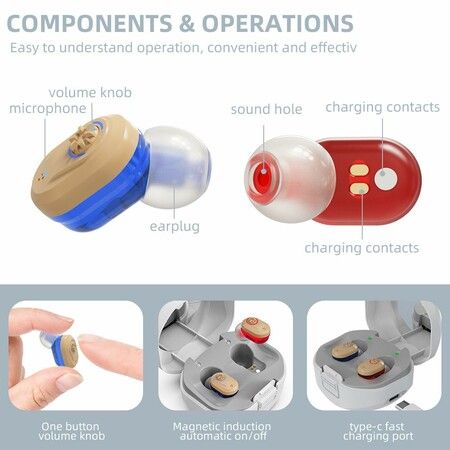 COMPONENTS & OPERATIONS
Easy to understand operation, convenient and effectiv

volume knob
microphone
earplug

sound hole
charging contacts
charging contacts

One button volume knob

Magnetic induction automatic on/off

type-c fast charging port